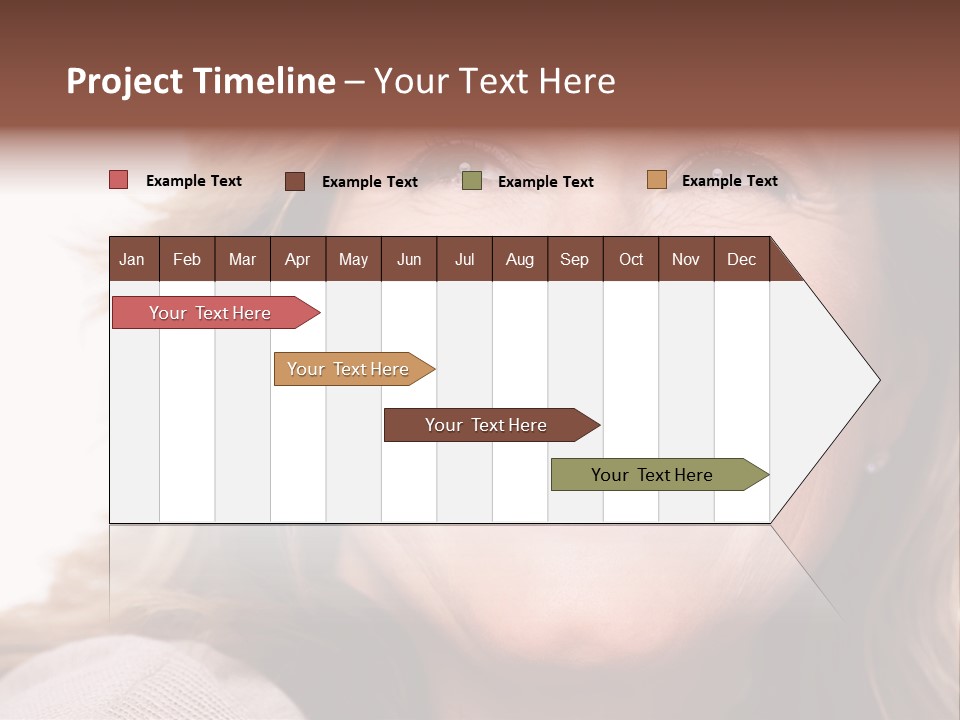 Project Timeline – Your Text Here

Example Text
Example Text
Example Text
Example Text

| Jan | Feb | Mar | Apr | May | Jun | Jul | Aug | Sep | Oct | Nov | Dec |
|---|---|---|---|---|---|---|---|---|---|---|---|

Your Text Here
Your Text Here
Your Text Here
Your Text Here